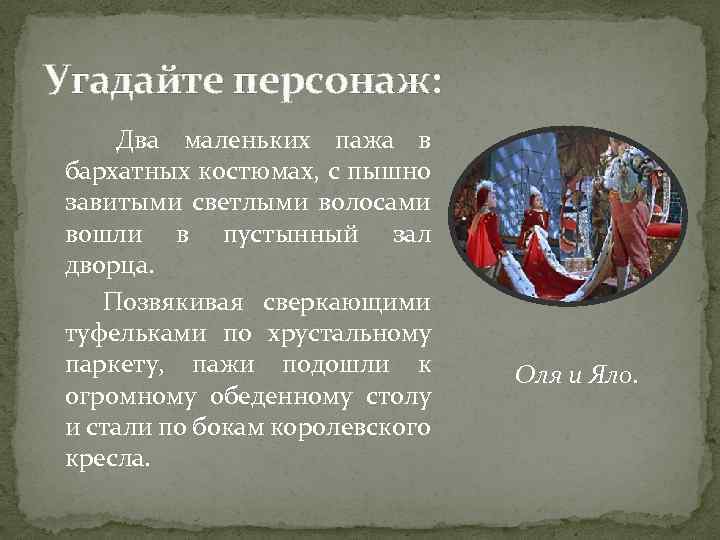 Угадайте персонаж:

Два маленьких пажа в бархатных костюмах, с пышно завитыми светлыми волосами вошли в пустынный зал дворца.

Позвякивая сверкающими туфельками по хрустальному паркету, пажи подошли к огромному обеденному столу и стали по бокам королевского кресла.

Оля и Яло.